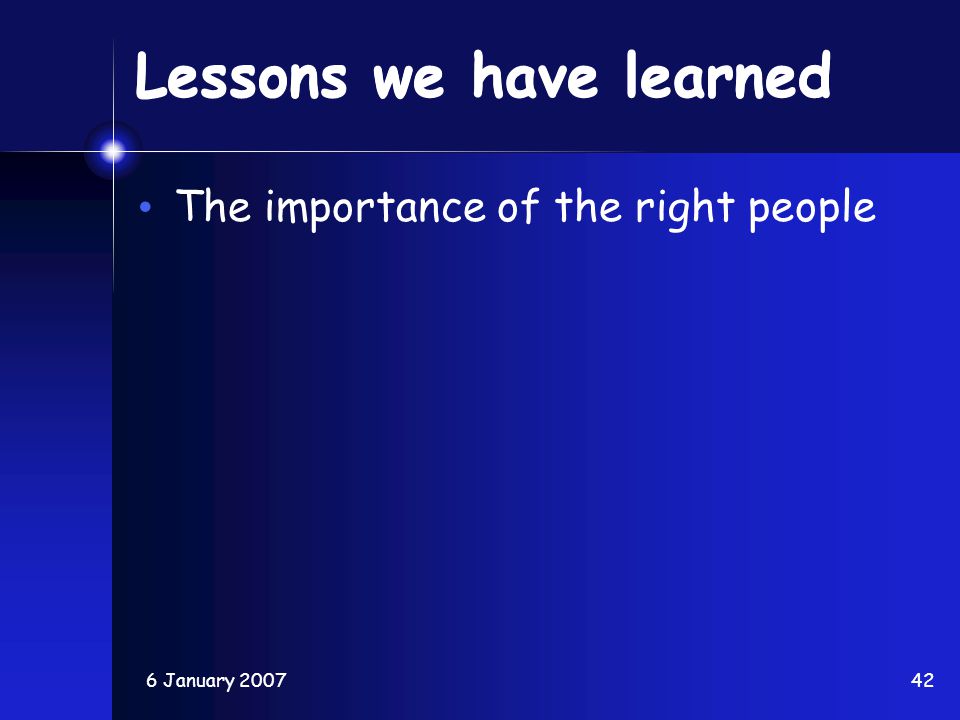 Lessons we have learned

• The importance of the right people

6 January 2007

42